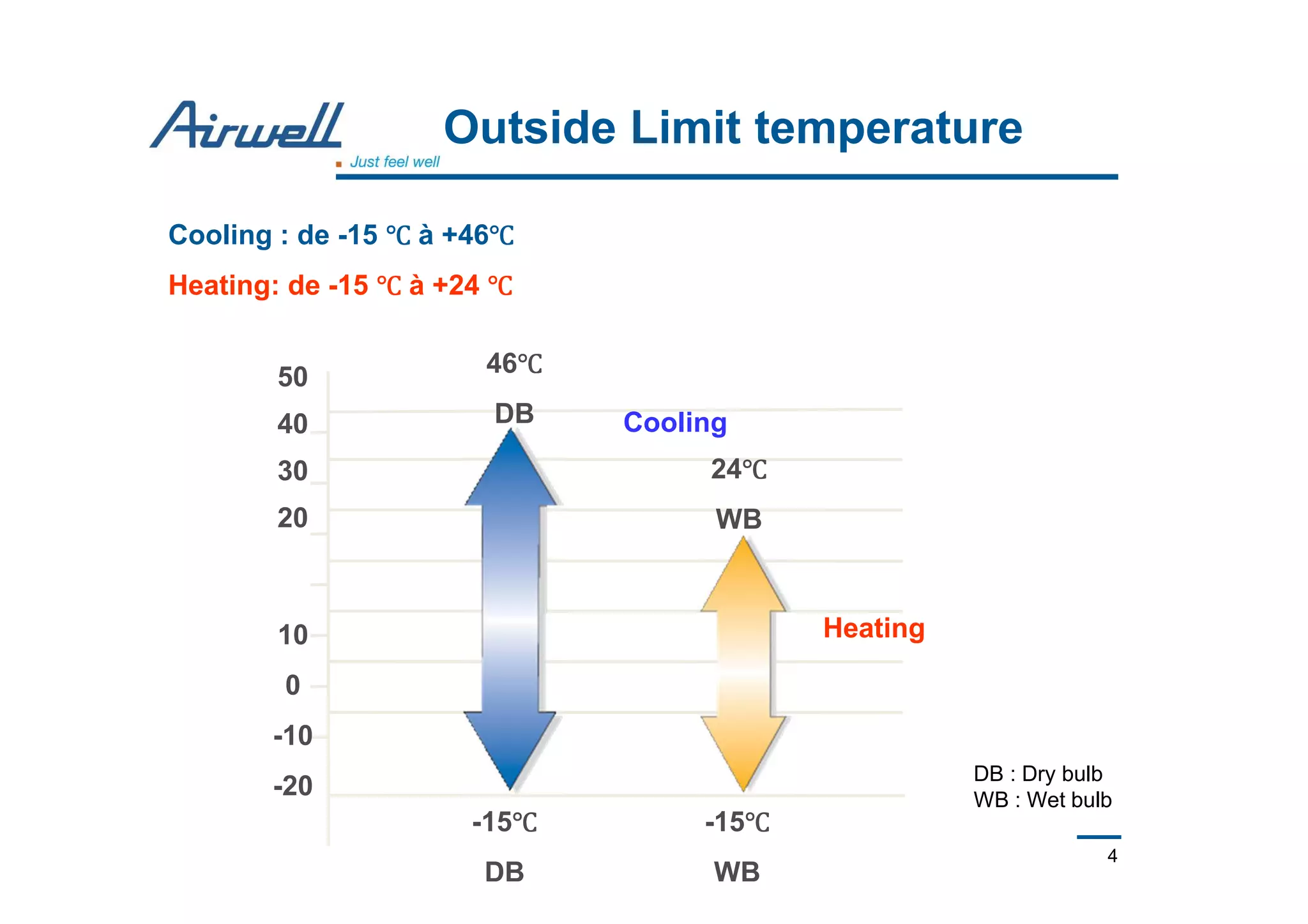 Airwell
Just feel well

Outside Limit temperature

Cooling : de -15 ℃ à +46℃

Heating: de -15 ℃ à +24 ℃

50
40
30
20
10
0
-10
-20

46℃
DB

Cooling

24℃
WB

Heating

-15℃
DB

-15℃
WB

DB : Dry bulb
WB : Wet bulb

4